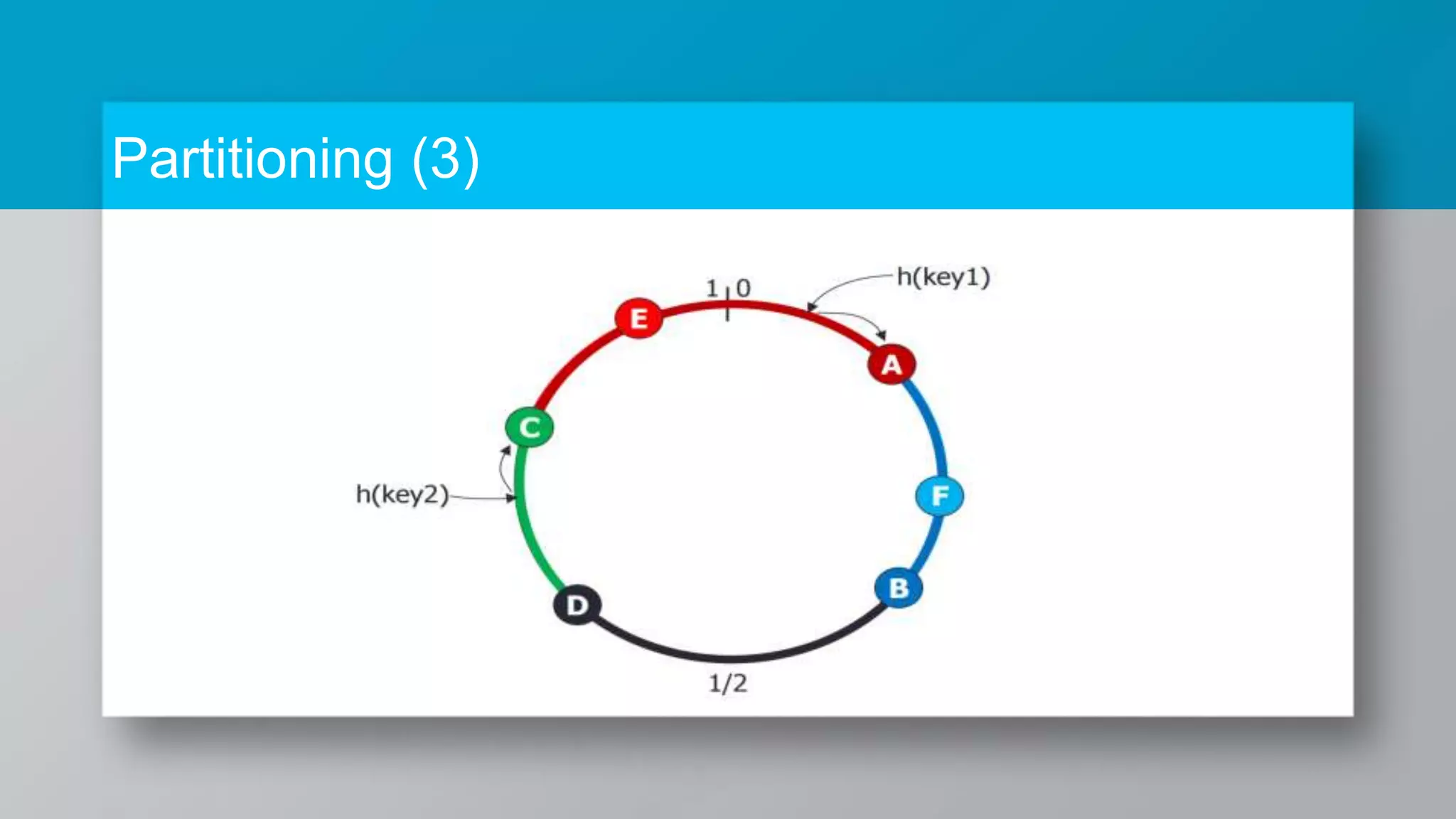 Partitioning (3)

1 0

h(key1)

E

A

C

F

h(key2)

B

D

1/2